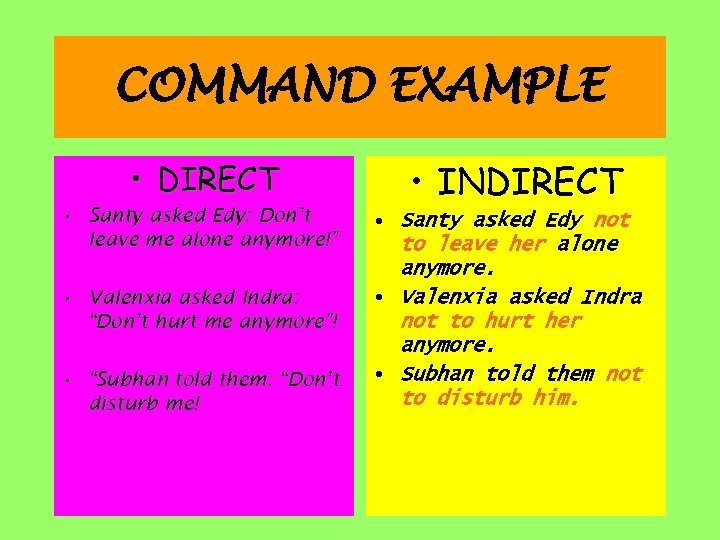 COMMAND EXAMPLE

• DIRECT

• Santy asked Edy: Don't leave me alone anymore!"

• Valenxia asked Indra: "Don't hurt me anymore"!

• "Subhan told them: "Don't disturb me!

• INDIRECT

• Santy asked Edy not to leave her alone anymore.

• Valenxia asked Indra not to hurt her anymore.

• Subhan told them not to disturb him.